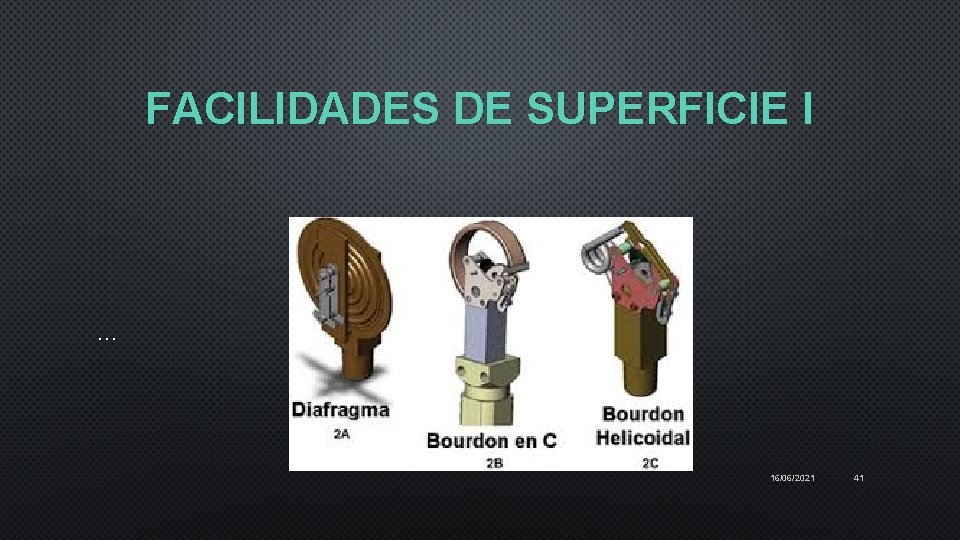 FACILIDADES DE SUPERFICIE I

…

Diafragma
2A

Bourdon en C
2B

Bourdon Helicoidal
2C

16/06/2021

41